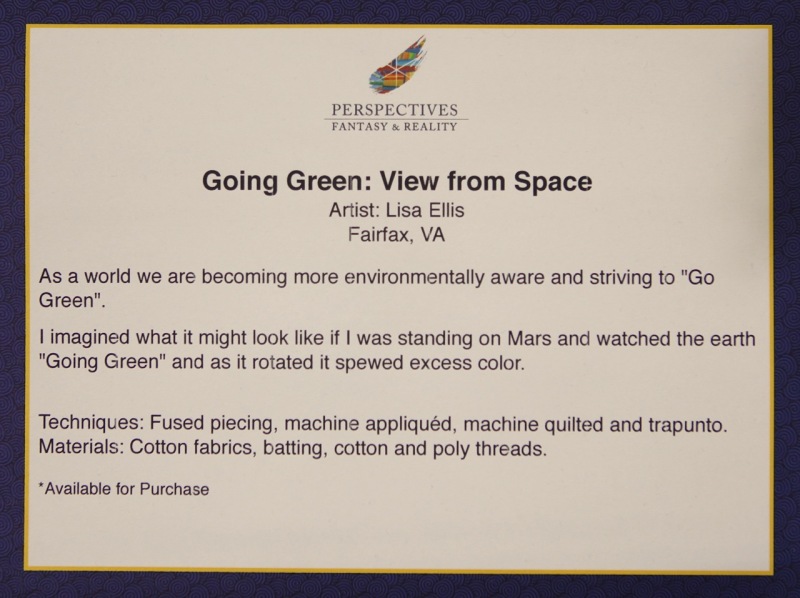 PERSPECTIVES
FANTASY & REALITY

Going Green: View from Space
Artist: Lisa Ellis
Fairfax, VA

As a world we are becoming more environmentally aware and striving to "Go Green".

I imagined what it might look like if I was standing on Mars and watched the earth "Going Green" and as it rotated it spewed excess color.

Techniques: Fused piecing, machine appliquéd, machine quilted and trapunto.
Materials: Cotton fabrics, batting, cotton and poly threads.

*Available for Purchase